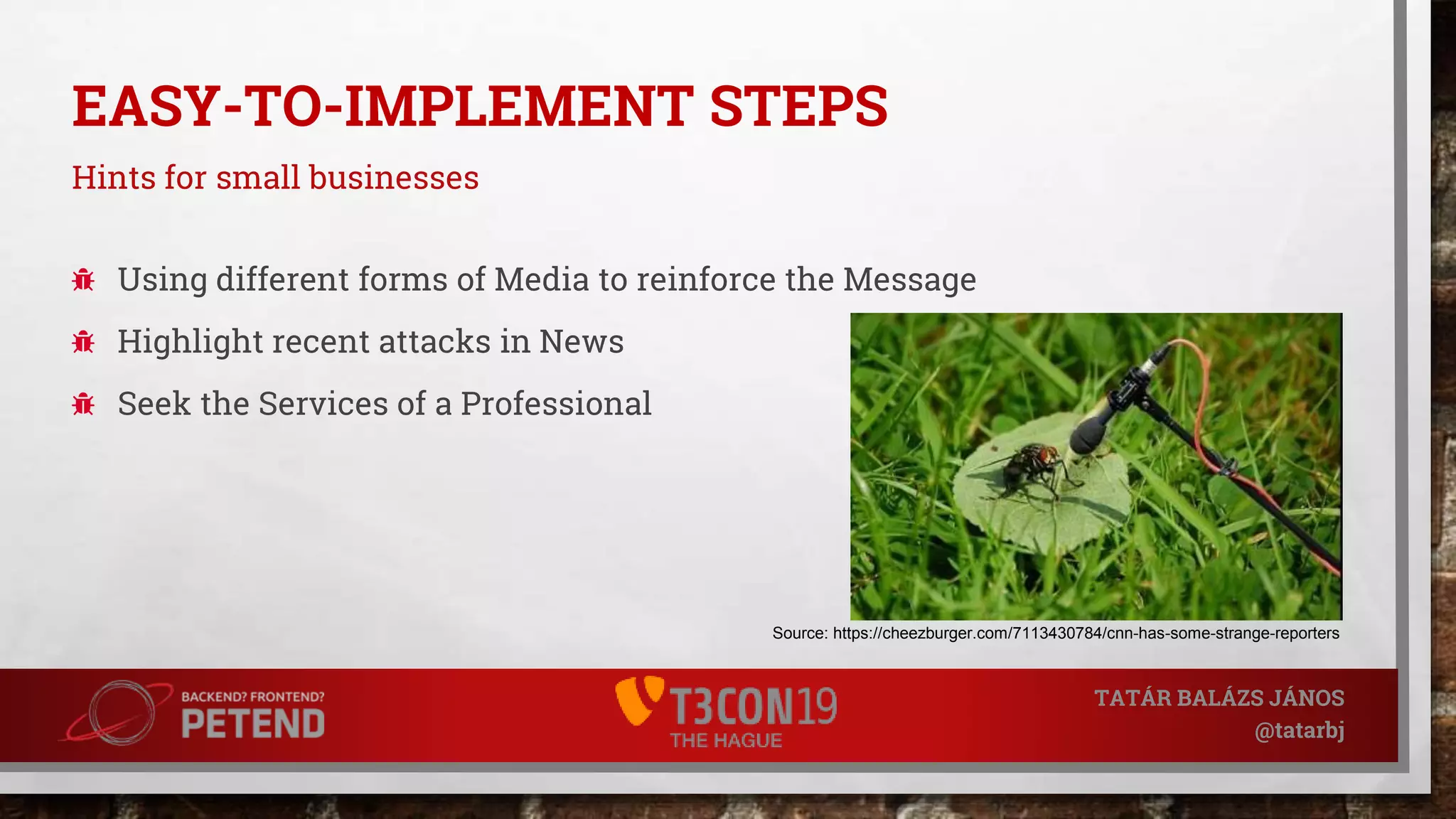 EASY-TO-IMPLEMENT STEPS

Hints for small businesses

Using different forms of Media to reinforce the Message

Highlight recent attacks in News

Seek the Services of a Professional

Source: https://cheezburger.com/7113430784/cnn-has-some-strange-reporters

BACKEND? FRONTEND?
PETEND

T3CON19
THE HAGUE

TATÁR BALÁZS JÁNOS
@tatarbj